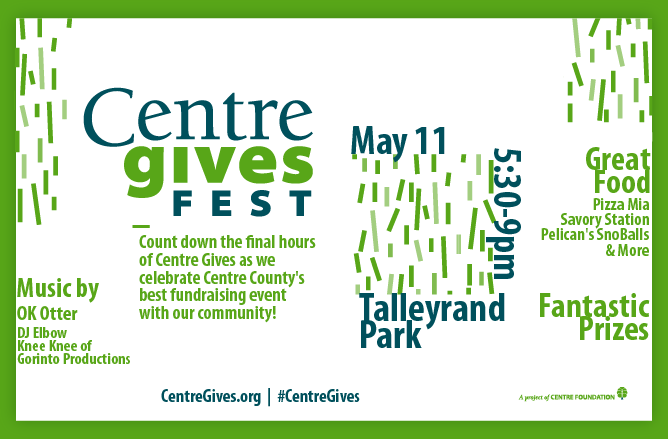 Centre gives FEST

Count down the final hours of Centre Gives as we celebrate Centre County's best fundraising event with our community!

Music by
OK Otter
DJ Elbow
Knee Knee of Gorinto Productions

May 11

5:30-9pm

Talleyrand Park

Great Food
Pizza Mia
Savory Station
Pelican's SnoBalls
& More

Fantastic Prizes

CentreGives.org | #CentreGives

A project of CENTRE FOUNDATION